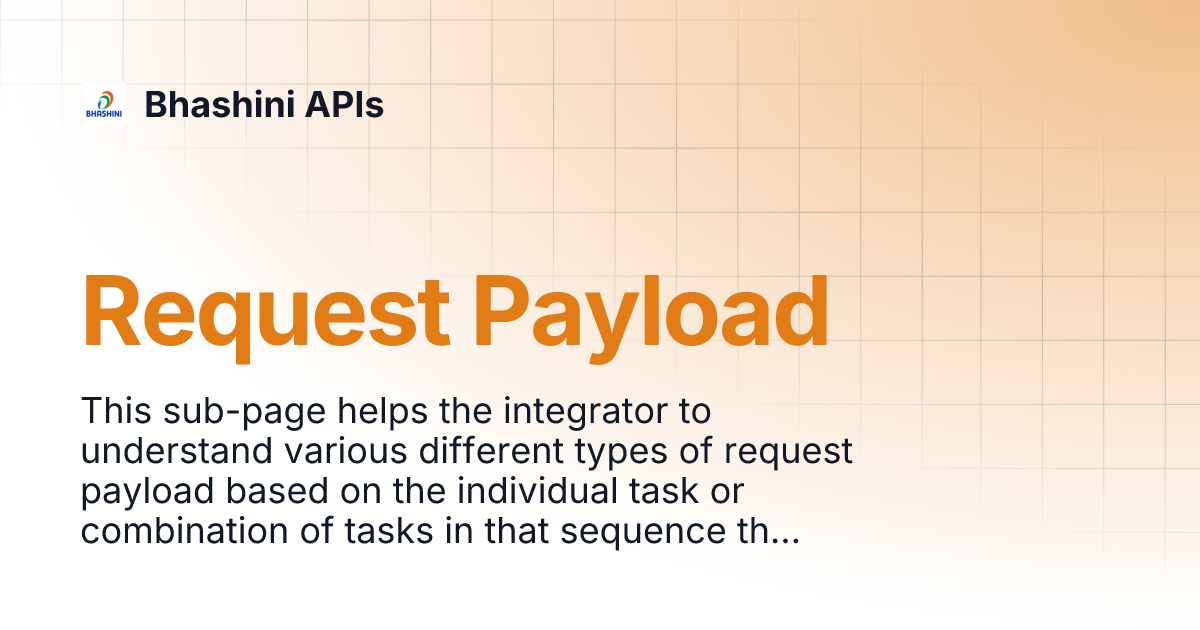 BHASHINI

Bhashini APIs

Request Payload

This sub-page helps the integrator to understand various different types of request payload based on the individual task or combination of tasks in that sequence th...